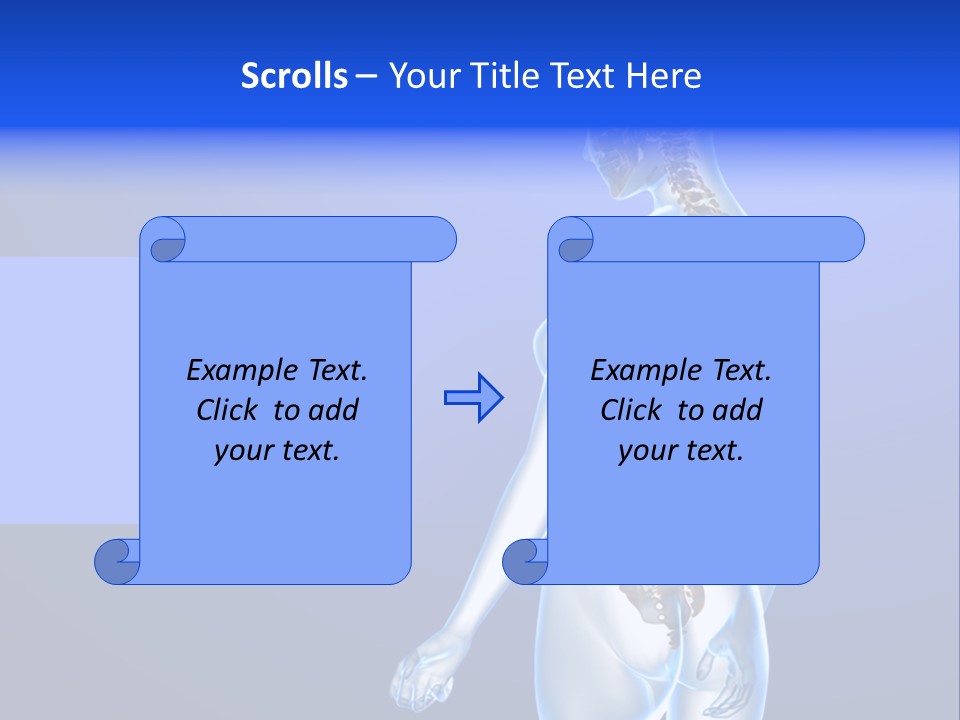 Scrolls – Your Title Text Here

Example Text. Click to add your text.

Example Text. Click to add your text.